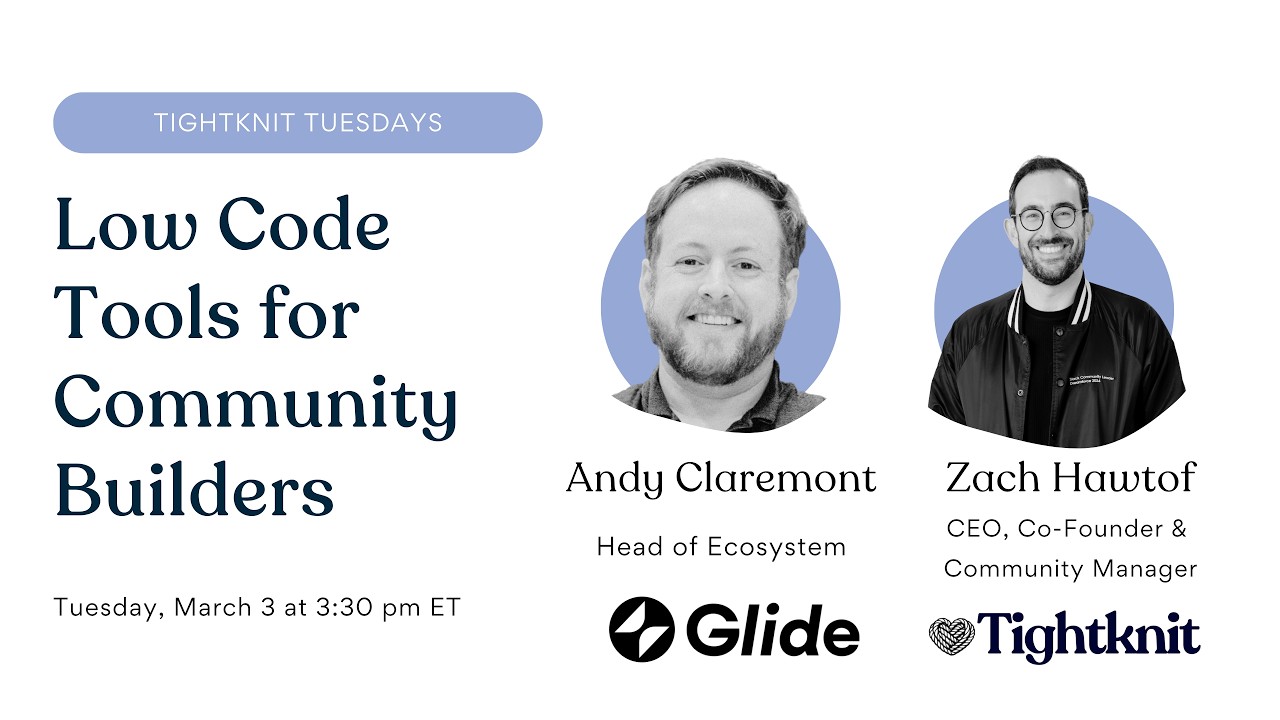 TIGHTKNIT TUESDAYS

Low Code Tools for Community Builders

Tuesday, March 3 at 3:30 pm ET

Andy Claremont

Head of Ecosystem

Glide

Zach Hawtof

CEO, Co-Founder & Community Manager

Tightknit